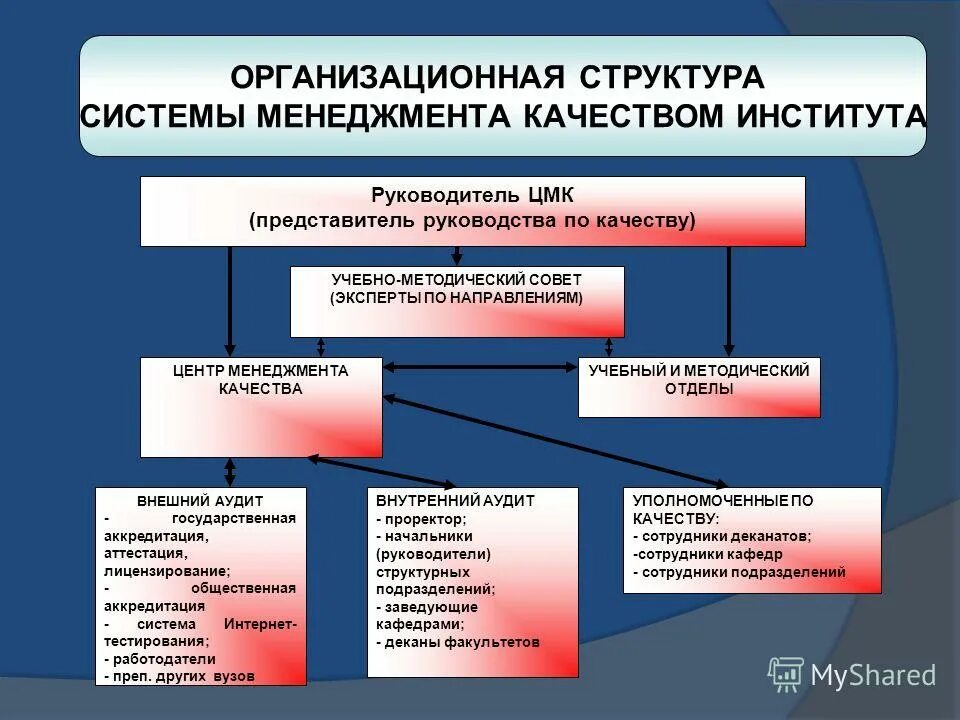 ОРГАНИЗАЦИОННАЯ СТРУКТУРА СИСТЕМЫ МЕНЕДЖМЕНТА КАЧЕСТВОМ ИНСТИТУТА

Руководитель ЦМК
(представитель руководства по качеству)

УЧЕБНО-МЕТОДИЧЕСКИЙ СОВЕТ
(ЭКСПЕРТЫ ПО НАПРАВЛЕНИЯМ)

ЦЕНТР МЕНЕДЖМЕНТА КАЧЕСТВА

УЧЕБНЫЙ И МЕТОДИЧЕСКИЙ ОТДЕЛЫ

ВНЕШНИЙ АУДИТ
- государственная аккредитация, аттестация, лицензирование;
- общественная аккредитация
- система Интернет-тестирования;
- работодатели
- преп. других вузов

ВНУТРЕННИЙ АУДИТ
- проректор;
- начальники (руководители) структурных подразделений;
- заведующие кафедрами;
- деканы факультетов

УПОЛНОМОЧЕННЫЕ ПО КАЧЕСТВУ:
- сотрудники деканатов;
-сотрудники кафедр
- сотрудники подразделений

MyShared